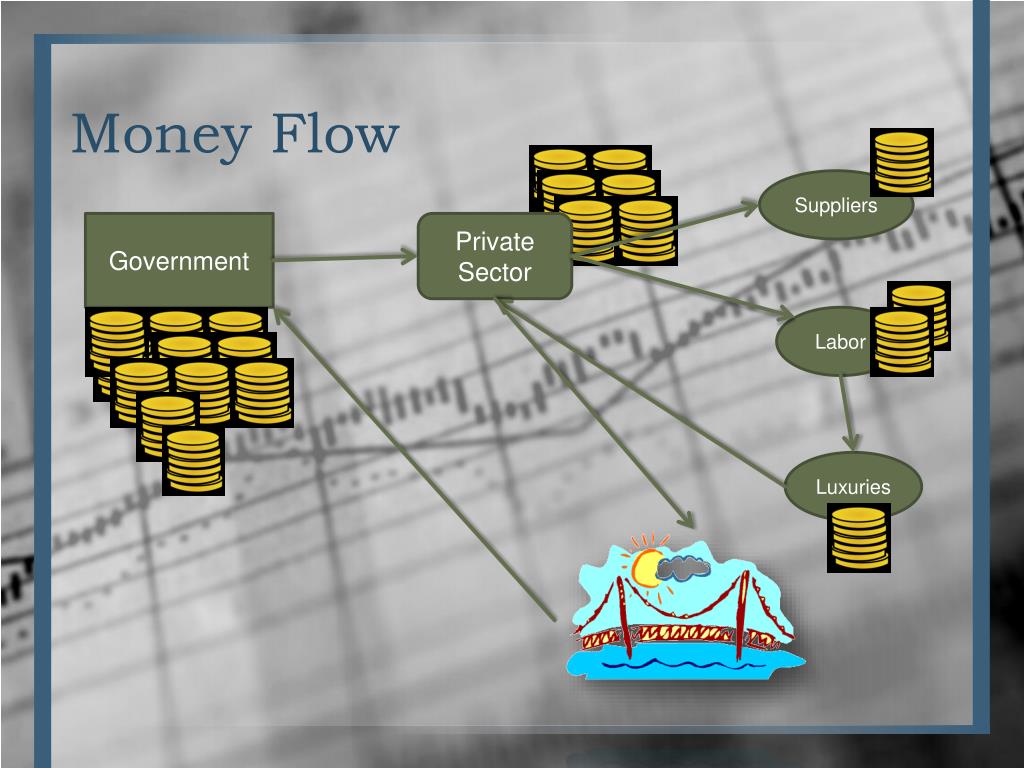 Money Flow

Government

Private Sector

Suppliers

Labor

Luxuries